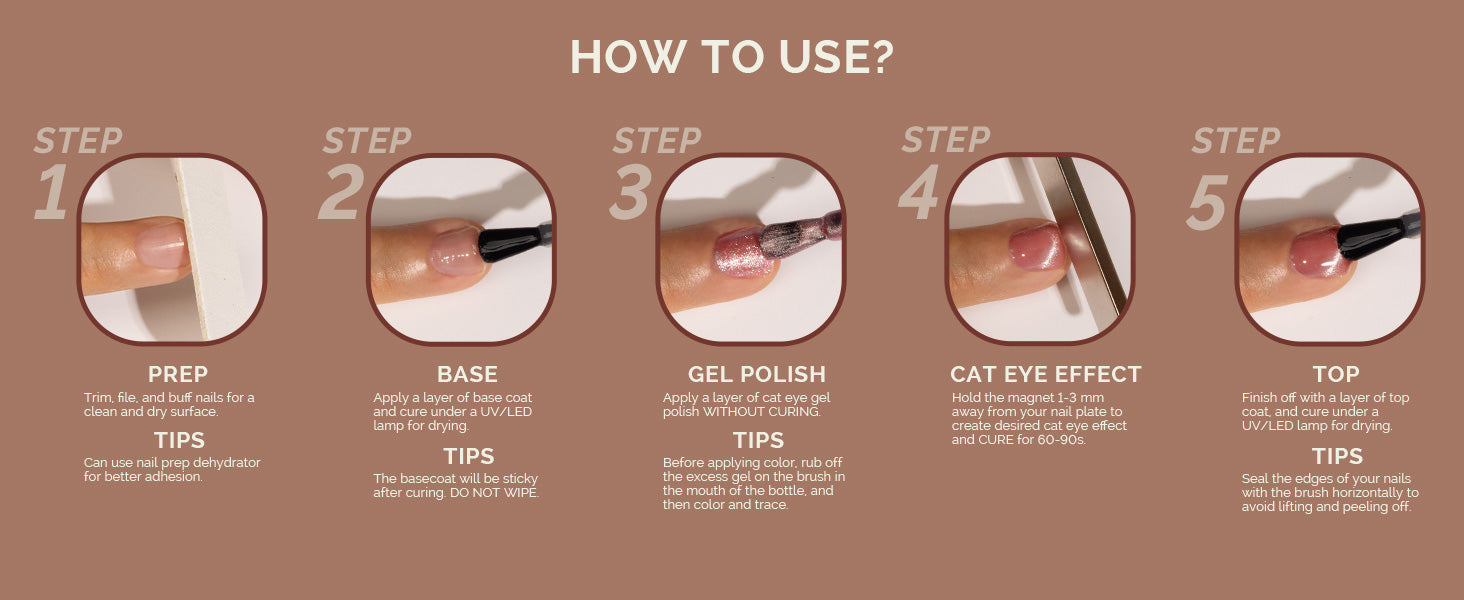 HOW TO USE?

STEP 1

PREP
Trim, file, and buff nails for a clean and dry surface.

TIPS
Can use nail prep dehydrator for better adhesion.

STEP 2

BASE
Apply a layer of base coat and cure under a UV/LED lamp for drying.

TIPS
The basecoat will be sticky after curing. DO NOT WIPE.

STEP 3

GEL POLISH
Apply a layer of cat eye gel polish WITHOUT CURING.

TIPS
Before applying color, rub off the excess gel on the brush in the mouth of the bottle, and then color and trace.

STEP 4

CAT EYE EFFECT
Hold the magnet 1-3 mm away from your nail plate to create desired cat eye effect and CURE for 60-90s.

STEP 5

TOP
Finish off with a layer of top coat, and cure under a UV/LED lamp for drying.

TIPS
Seal the edges of your nails with the brush horizontally to avoid lifting and peeling off.